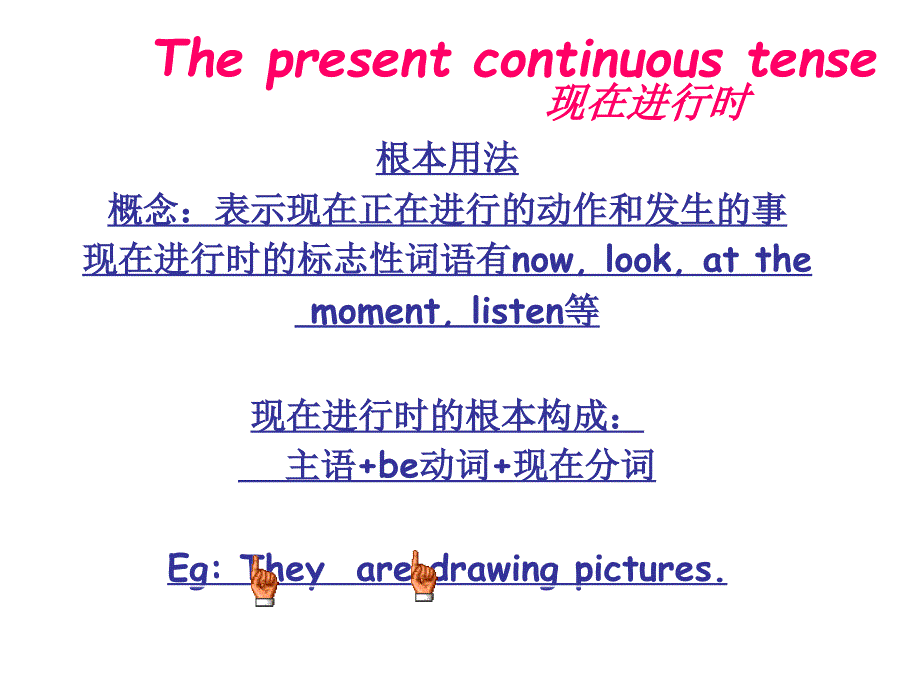 The present continuous tense
现在进行时

根本用法
概念：表示现在正在进行的动作和发生的事
现在进行时的标志性词语有now, look, at the moment, listen等

现在进行时的根本构成：
主语+be动词+现在分词

Eg: They are drawing pictures.